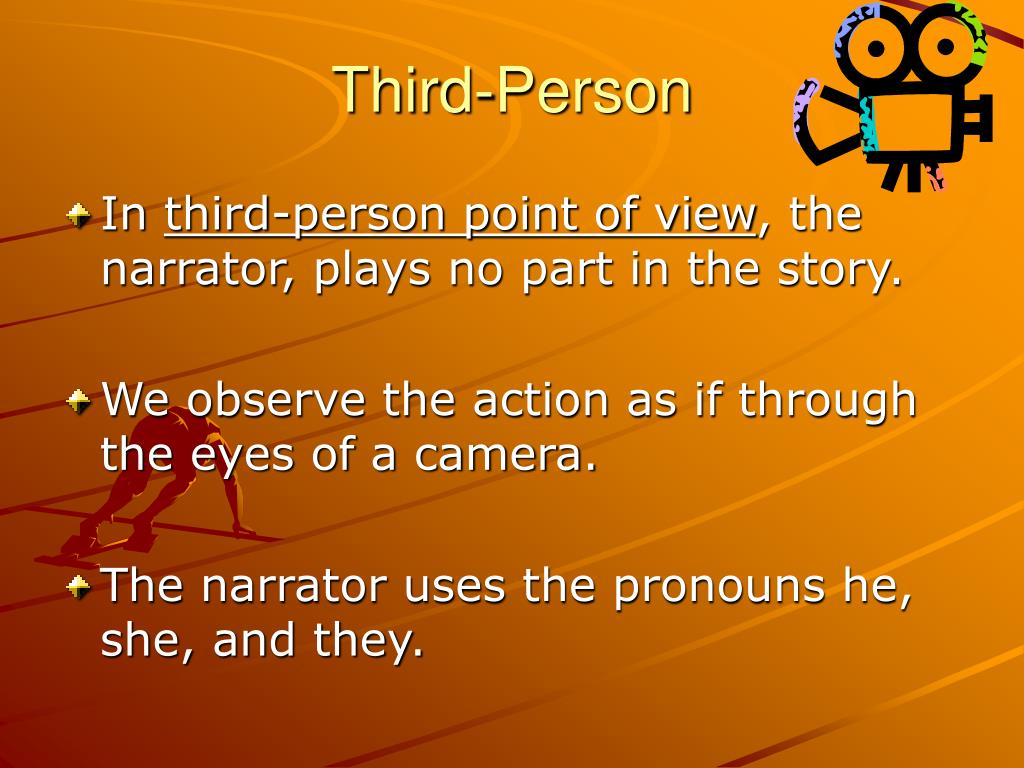 Third-Person

In third-person point of view, the narrator, plays no part in the story.

We observe the action as if through the eyes of a camera.

The narrator uses the pronouns he, she, and they.